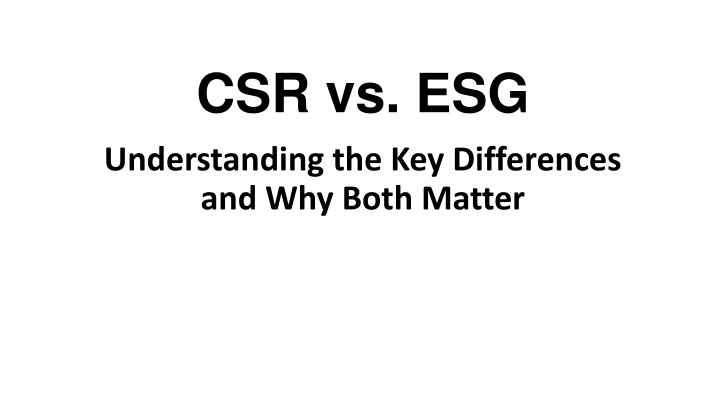 CSR vs. ESG

Understanding the Key Differences and Why Both Matter